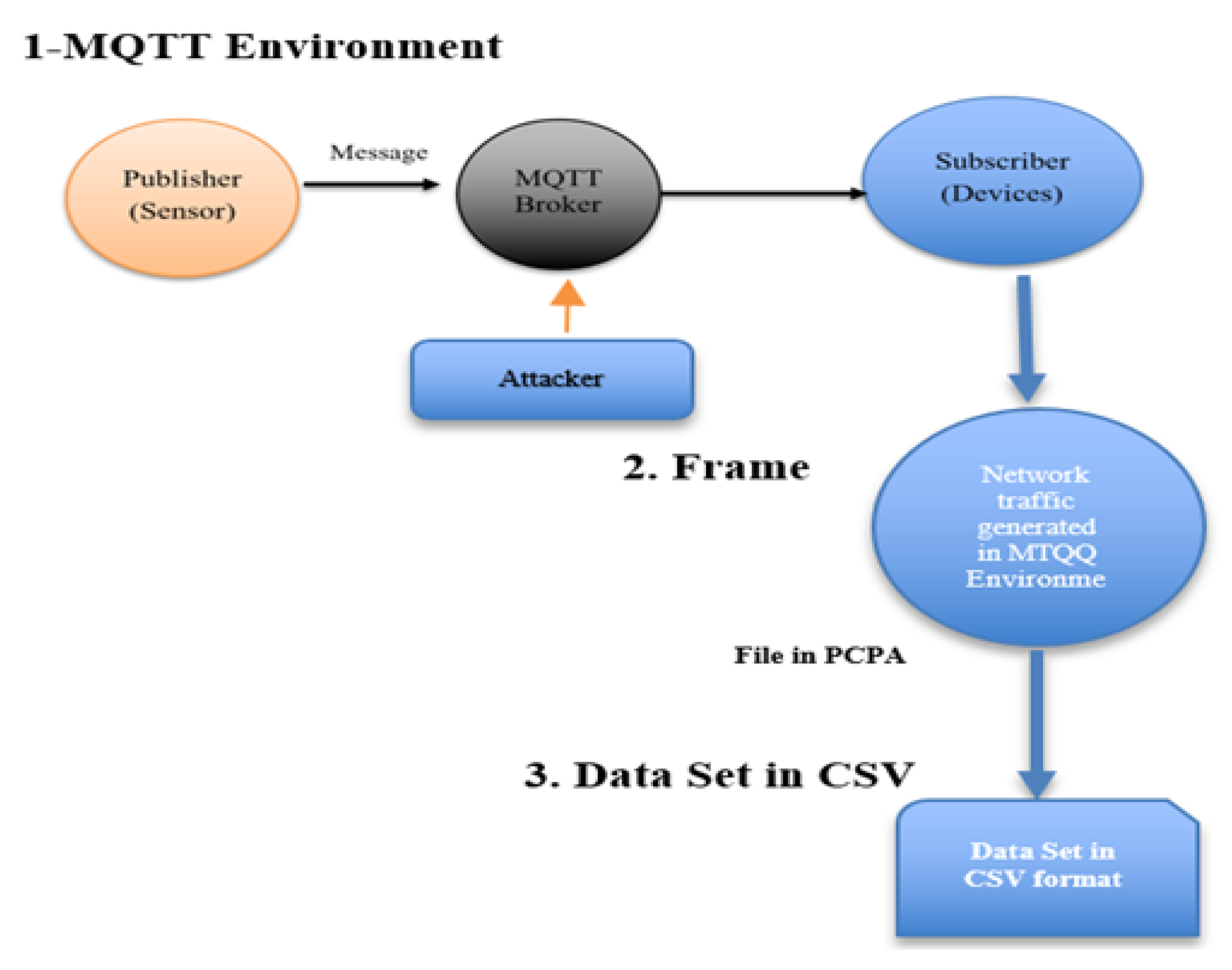 1-MQTT Environment

Publisher (Sensor)

Message

MQTT Broker

Subscriber (Devices)

Attacker

2. Frame

Network traffic generated in MTQQ Environme

File in PCPA

3. Data Set in CSV

Data Set in CSV format